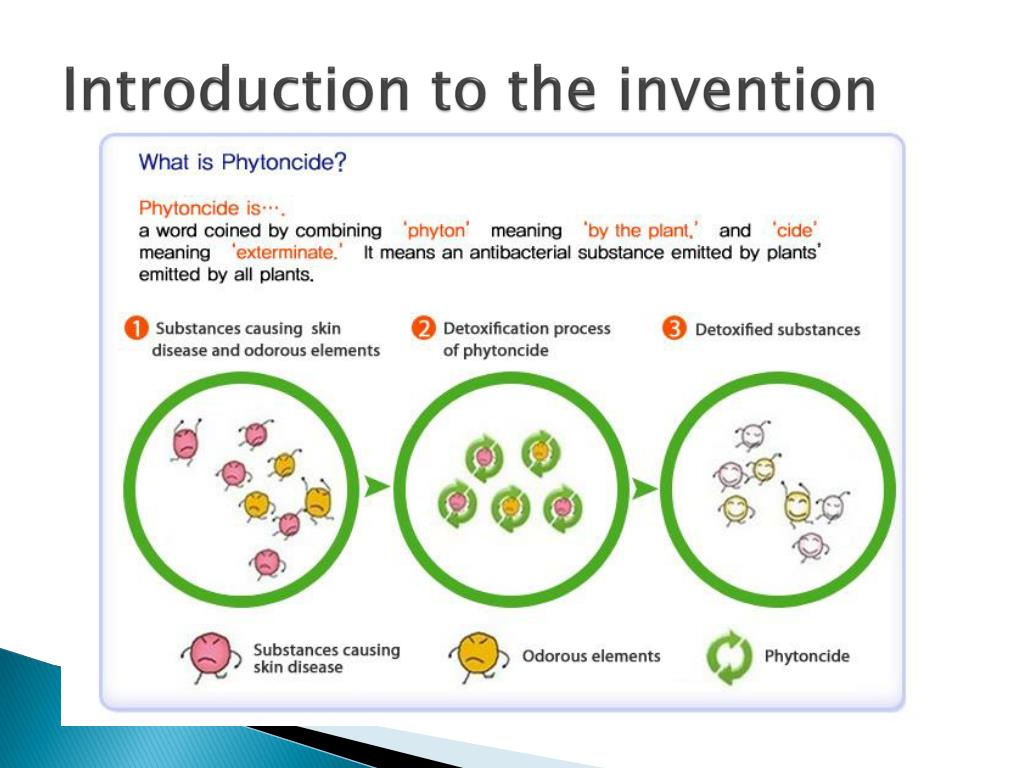 Introduction to the invention

What is Phytoncide?

Phytoncide is….
a word coined by combining 'phyton' meaning 'by the plant,' and 'cide' meaning 'exterminate.' It means an antibacterial substance emitted by plants' emitted by all plants.

1 Substances causing skin disease and odorous elements

2 Detoxification process of phytoncide

3 Detoxified substances

Substances causing skin disease

Odorous elements

Phytoncide